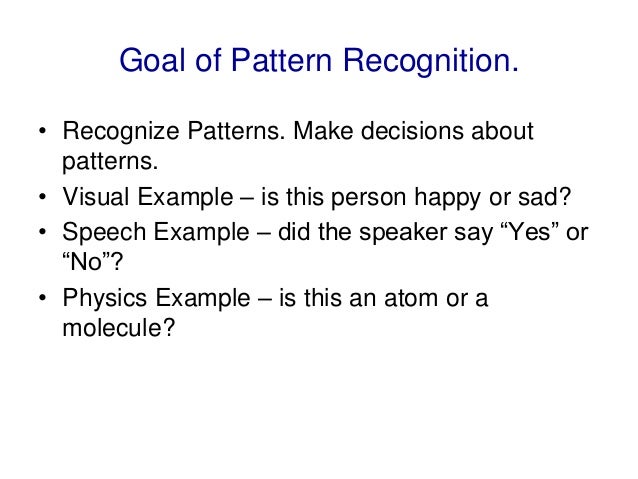 Goal of Pattern Recognition.

• Recognize Patterns. Make decisions about patterns.
• Visual Example – is this person happy or sad?
• Speech Example – did the speaker say “Yes” or “No”?
• Physics Example – is this an atom or a molecule?